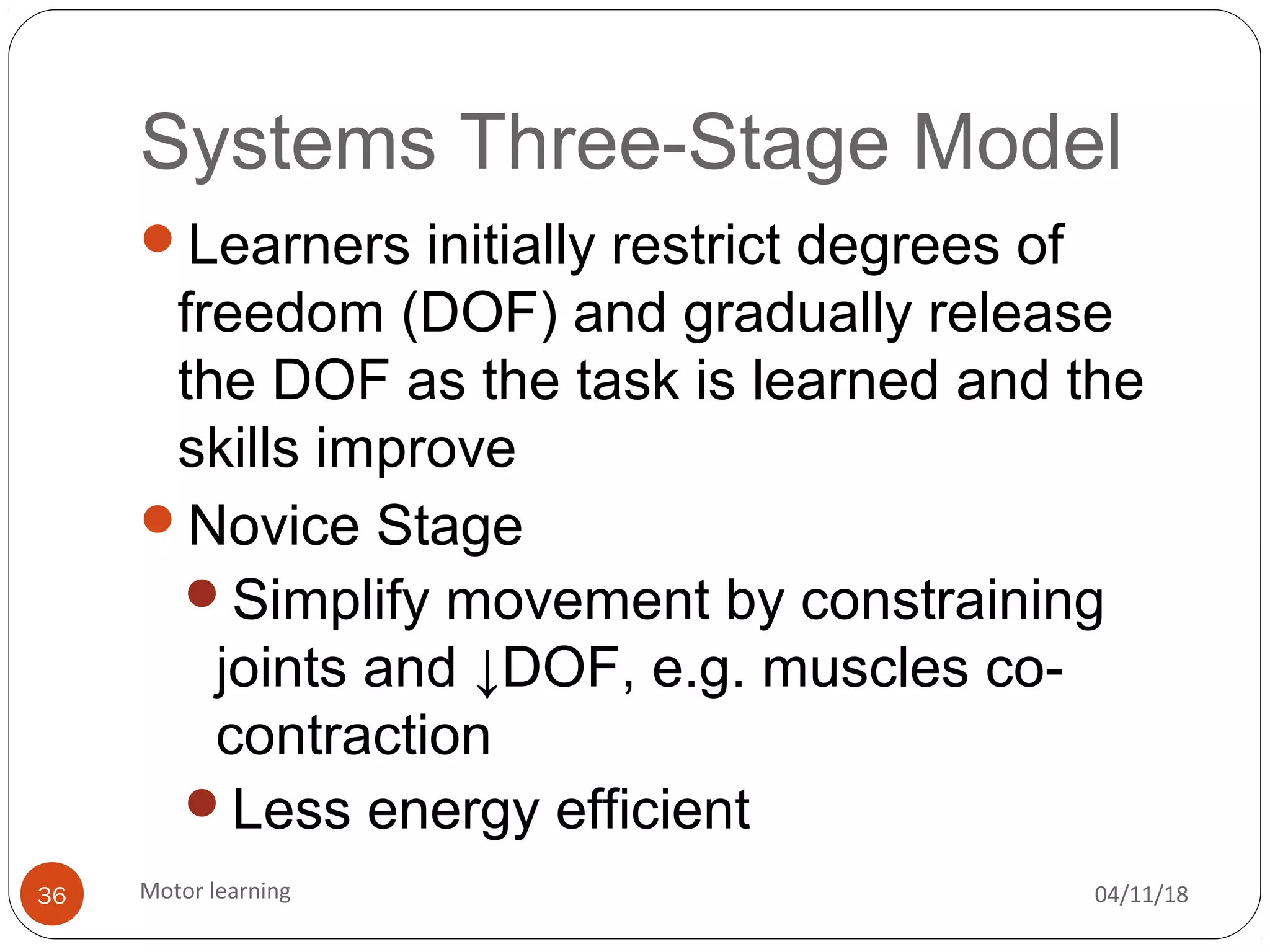 Systems Three-Stage Model

- Learners initially restrict degrees of freedom (DOF) and gradually release the DOF as the task is learned and the skills improve
- Novice Stage
  - Simplify movement by constraining joints and ↓DOF, e.g. muscles co-contraction
  - Less energy efficient

36

Motor learning

04/11/18